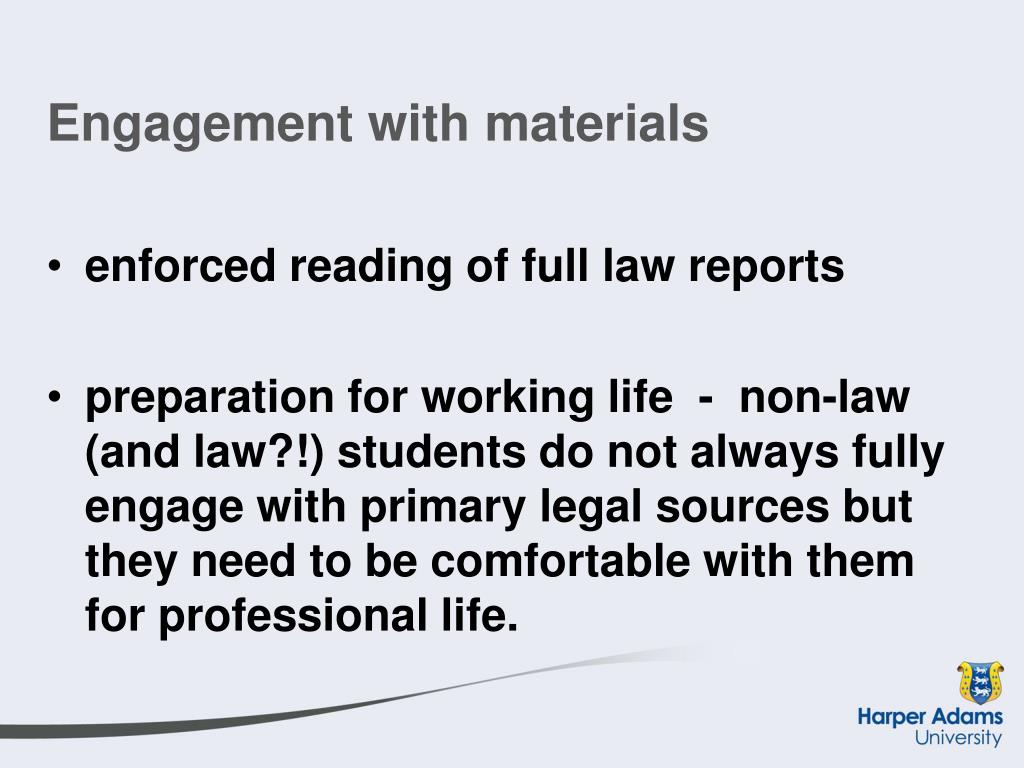 Engagement with materials

• enforced reading of full law reports

• preparation for working life - non-law (and law?!) students do not always fully engage with primary legal sources but they need to be comfortable with them for professional life.

Harper Adams
University